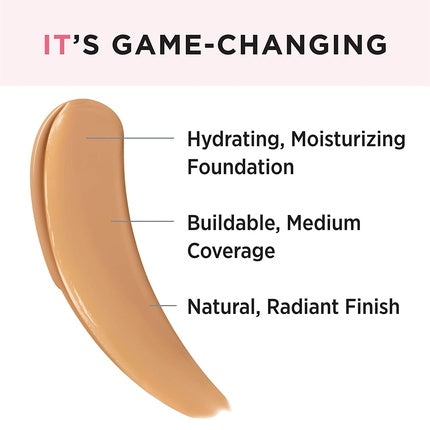 IT'S GAME-CHANGING

Hydrating, Moisturizing Foundation

Buildable, Medium Coverage

Natural, Radiant Finish